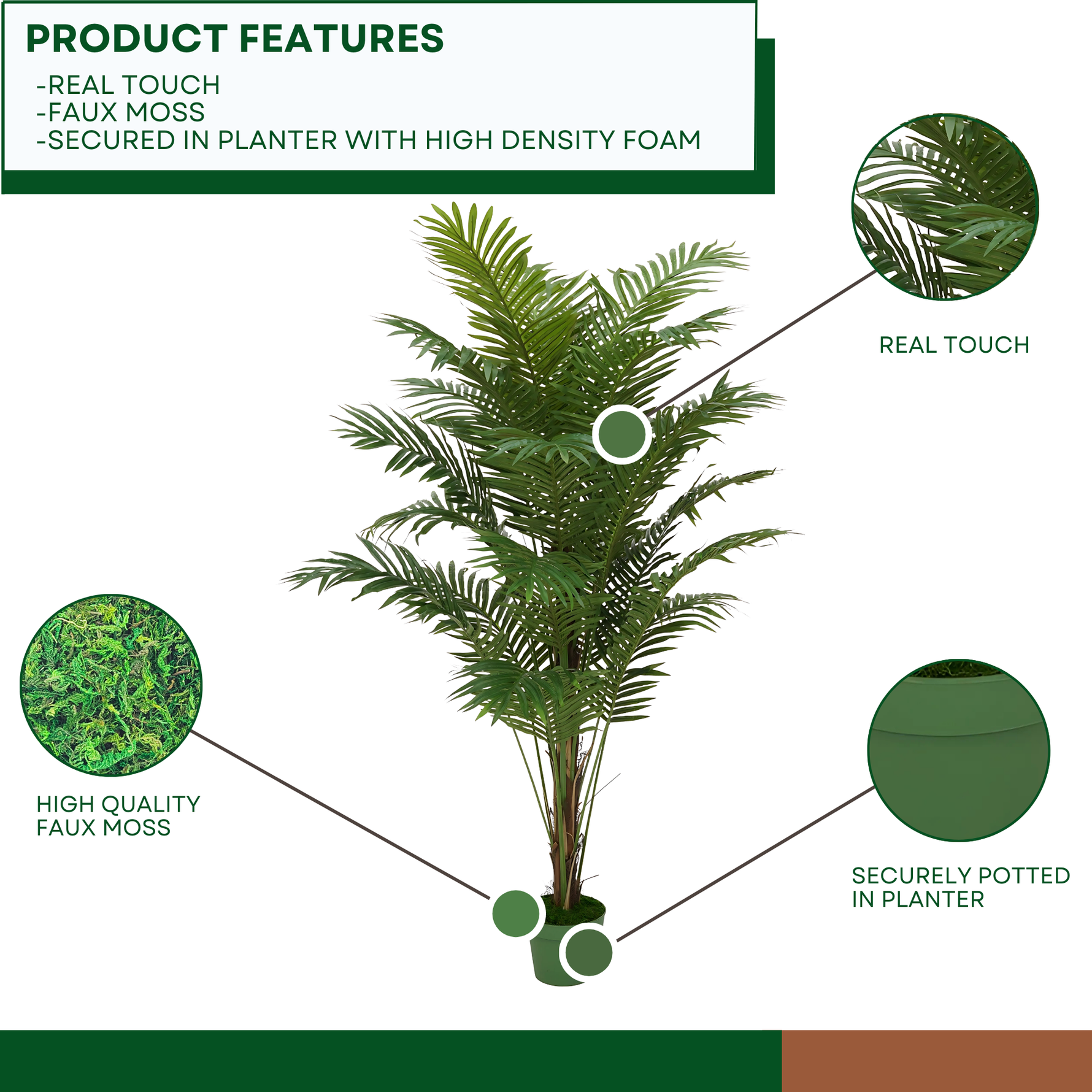 PRODUCT FEATURES

-REAL TOUCH
-FAUX MOSS
-SECURED IN PLANTER WITH HIGH DENSITY FOAM

REAL TOUCH

HIGH QUALITY FAUX MOSS

SECURELY POTTED IN PLANTER